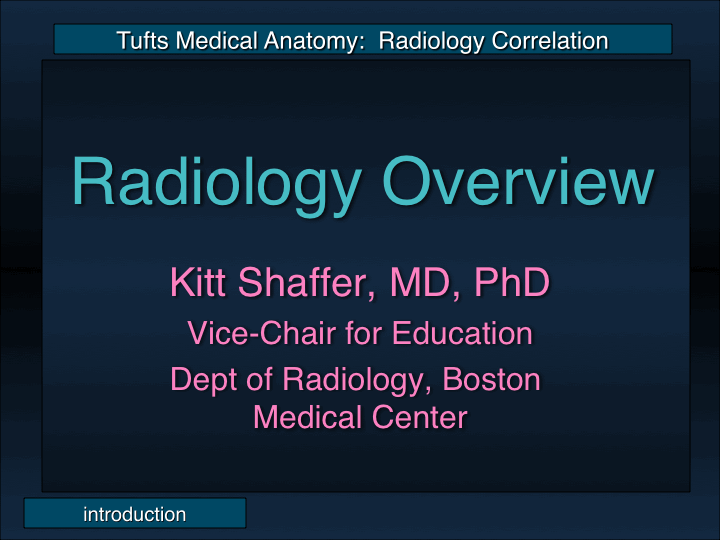 Tufts Medical Anatomy: Radiology Correlation

Radiology Overview

Kitt Shaffer, MD, PhD

Vice-Chair for Education

Dept of Radiology, Boston Medical Center

introduction